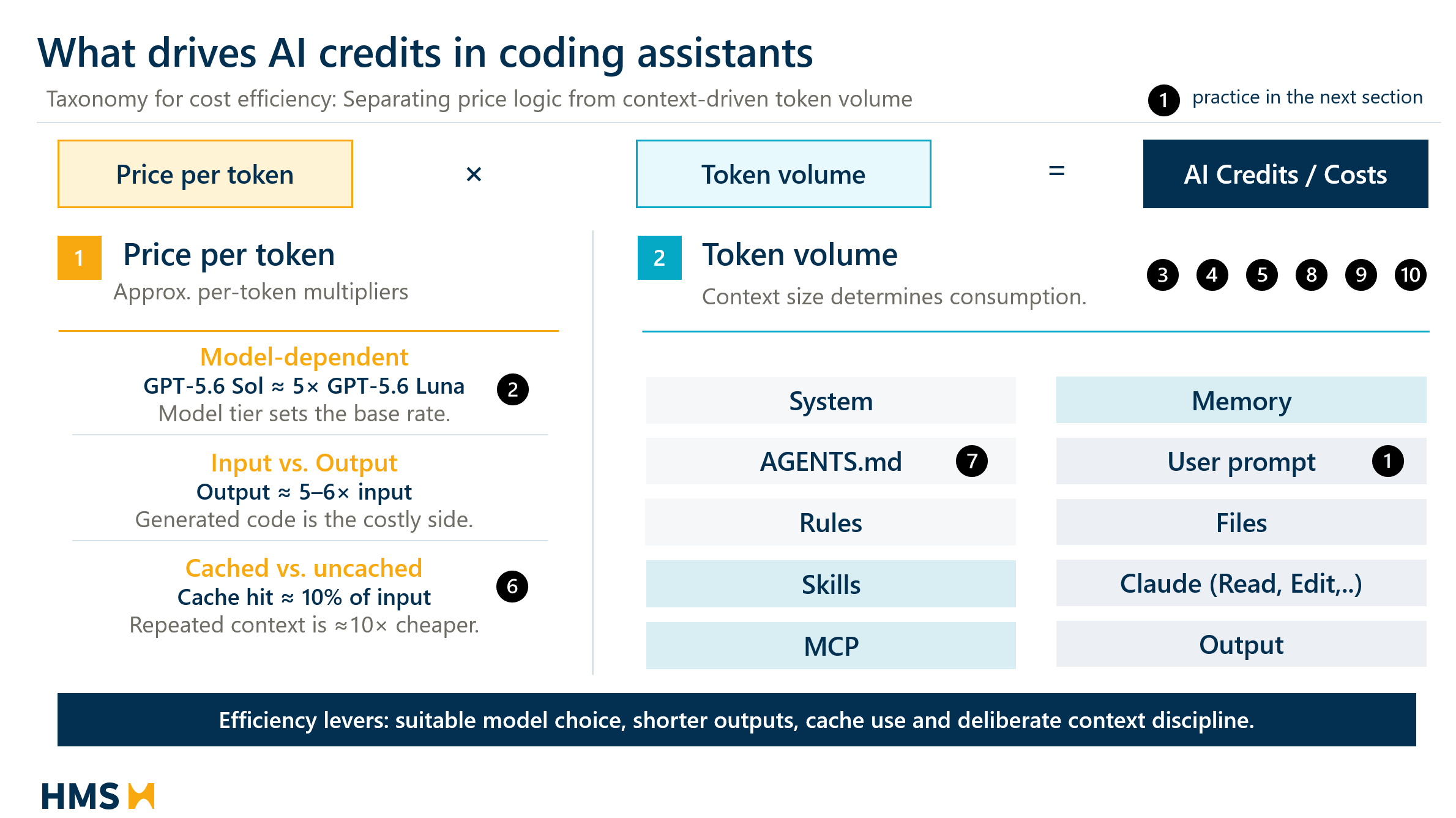 What drives AI credits in coding assistants

Taxonomy for cost efficiency: Separating price logic from context-driven token volume

1 practice in the next section

Price per token

×

Token volume

=

AI Credits / Costs

1 Price per token

Approx. per-token multipliers

Model-dependent
GPT-5.6 Sol ≈ 5× GPT-5.6 Luna
Model tier sets the base rate.

2

Input vs. Output
Output ≈ 5–6× input
Generated code is the costly side.

Cached vs. uncached
Cache hit ≈ 10% of input
Repeated context is ≈10× cheaper.

6

2 Token volume

Context size determines consumption.

3 4 5 8 9 10

System

AGENTS.md 7

Rules

Skills

MCP

Memory

User prompt 1

Files

Claude (Read, Edit,..)

Output

Efficiency levers: suitable model choice, shorter outputs, cache use and deliberate context discipline.

HMS